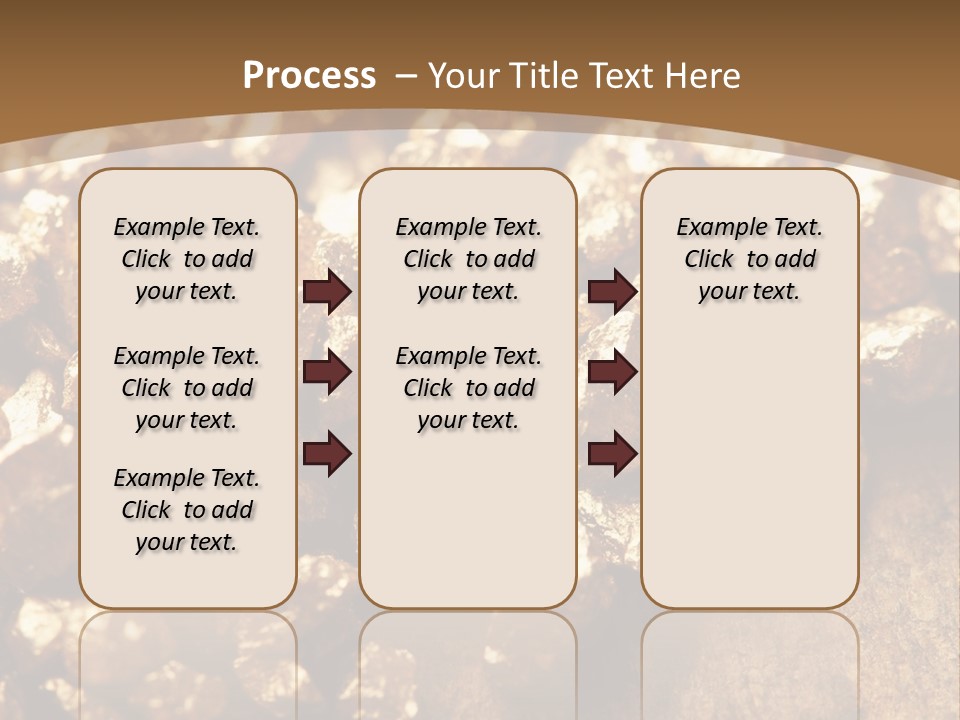 Process – Your Title Text Here

Example Text. Click to add your text.

Example Text. Click to add your text.

Example Text. Click to add your text.

Example Text. Click to add your text.

Example Text. Click to add your text.

Example Text. Click to add your text.